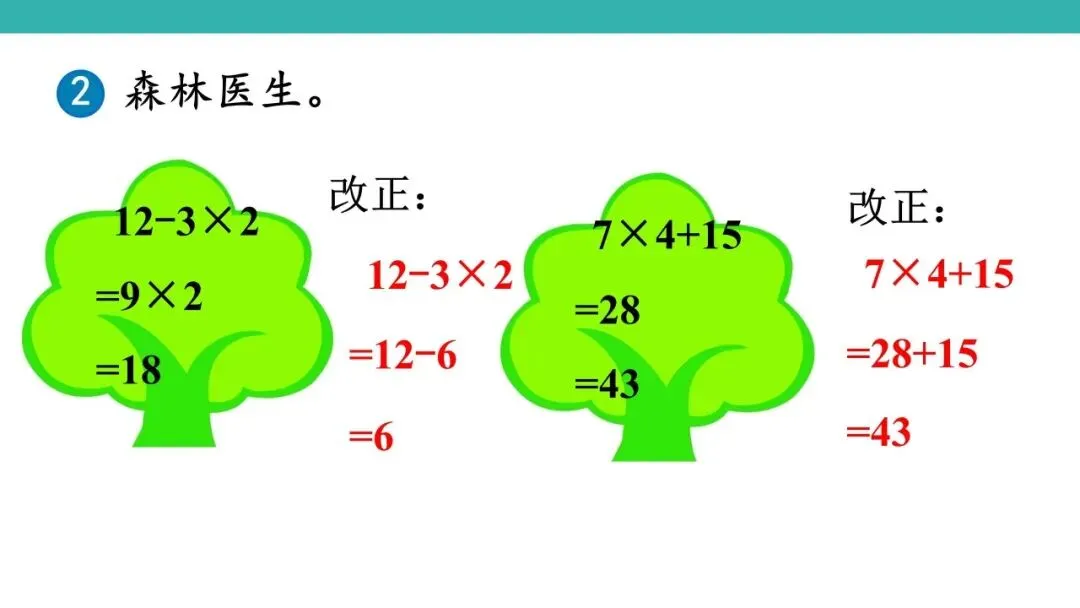 2 森林医生。

$12-3\times2$
$=9\times2$
$=18$

改正：
$12-3\times2$
$=12-6$
$=6$

$7\times4+15$
$=28$
$=43$

改正：
$7\times4+15$
$=28+15$
$=43$